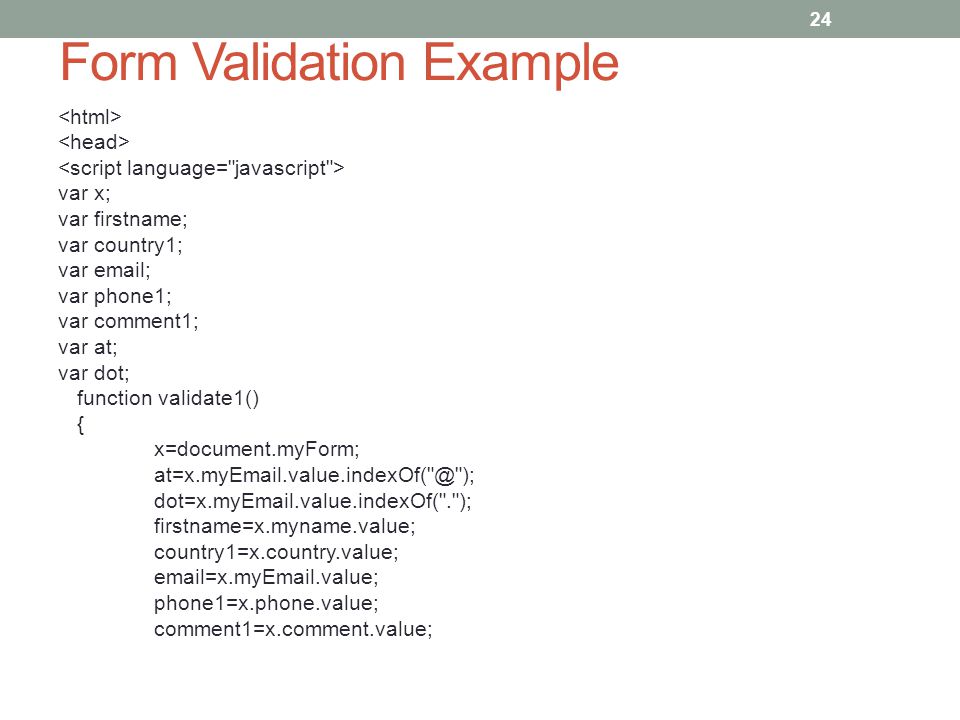 24

Form Validation Example

<html>
<head>
<script language="javascript">
var x;
var firstname;
var country1;
var email;
var phone1;
var comment1;
var at;
var dot;
function validate1()
{
x=document.myForm;
at=x.myEmail.value.indexOf("@");
dot=x.myEmail.value.indexOf(".");
firstname=x.myname.value;
country1=x.country.value;
email=x.myEmail.value;
phone1=x.phone.value;
comment1=x.comment.value;